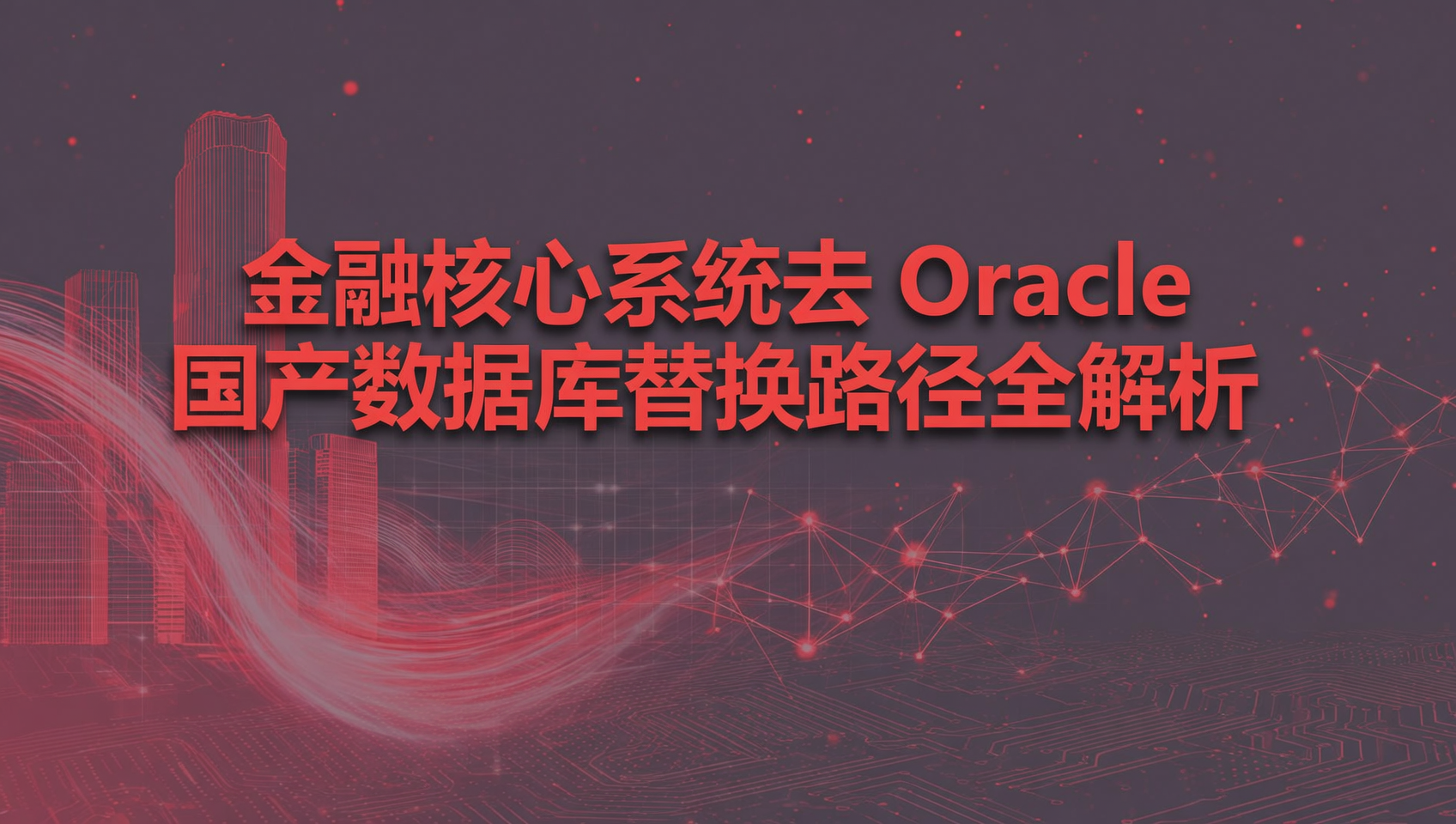 金融核心系统去 Oracle
国产数据库替换路径全解析